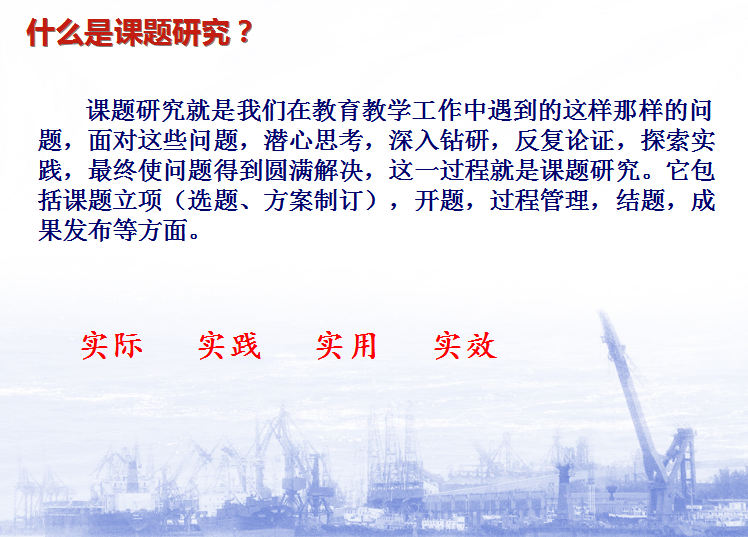 什么是课题研究？

课题研究就是我们在教育教学工作中遇到的这样那样的问题，面对这些问题，潜心思考，深入钻研，反复论证，探索实践，最终使问题得到圆满解决，这一过程就是课题研究。它包括课题立项（选题、方案制订），开题，过程管理，结题，成果发布等方面。

实际　实践　实用　实效